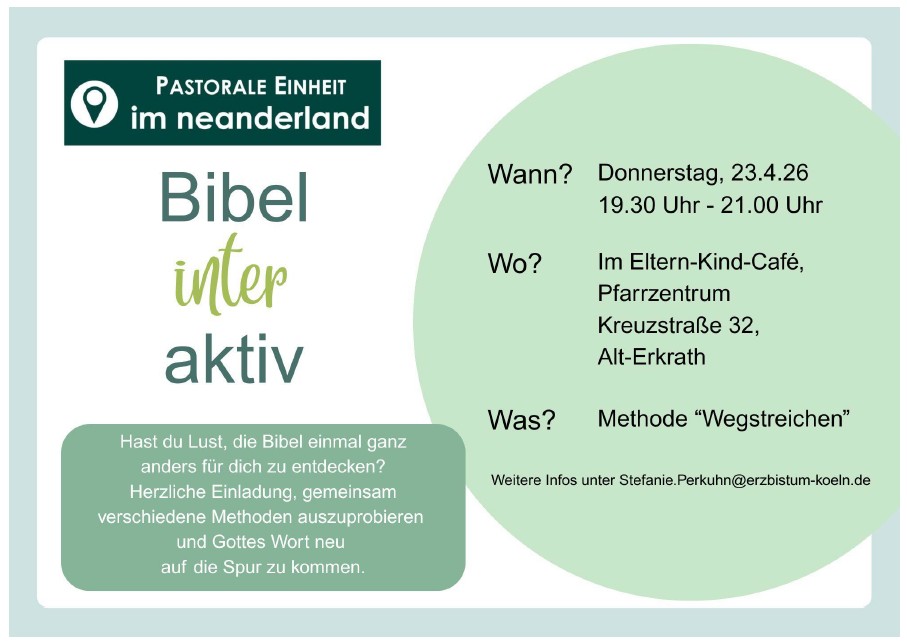 PASTORALE EINHEIT
im neanderland

Bibel
inter
aktiv

Hast du Lust, die Bibel einmal ganz anders für dich zu entdecken? Herzliche Einladung, gemeinsam verschiedene Methoden auszuprobieren und Gottes Wort neu auf die Spur zu kommen.

Wann? Donnerstag, 23.4.26
19.30 Uhr - 21.00 Uhr

Wo? Im Eltern-Kind-Café,
Pfarrzentrum
Kreuzstraße 32,
Alt-Erkrath

Was? Methode “Wegstreichen”

Weitere Infos unter Stefanie.Perkuhn@erzbistum-koeln.de